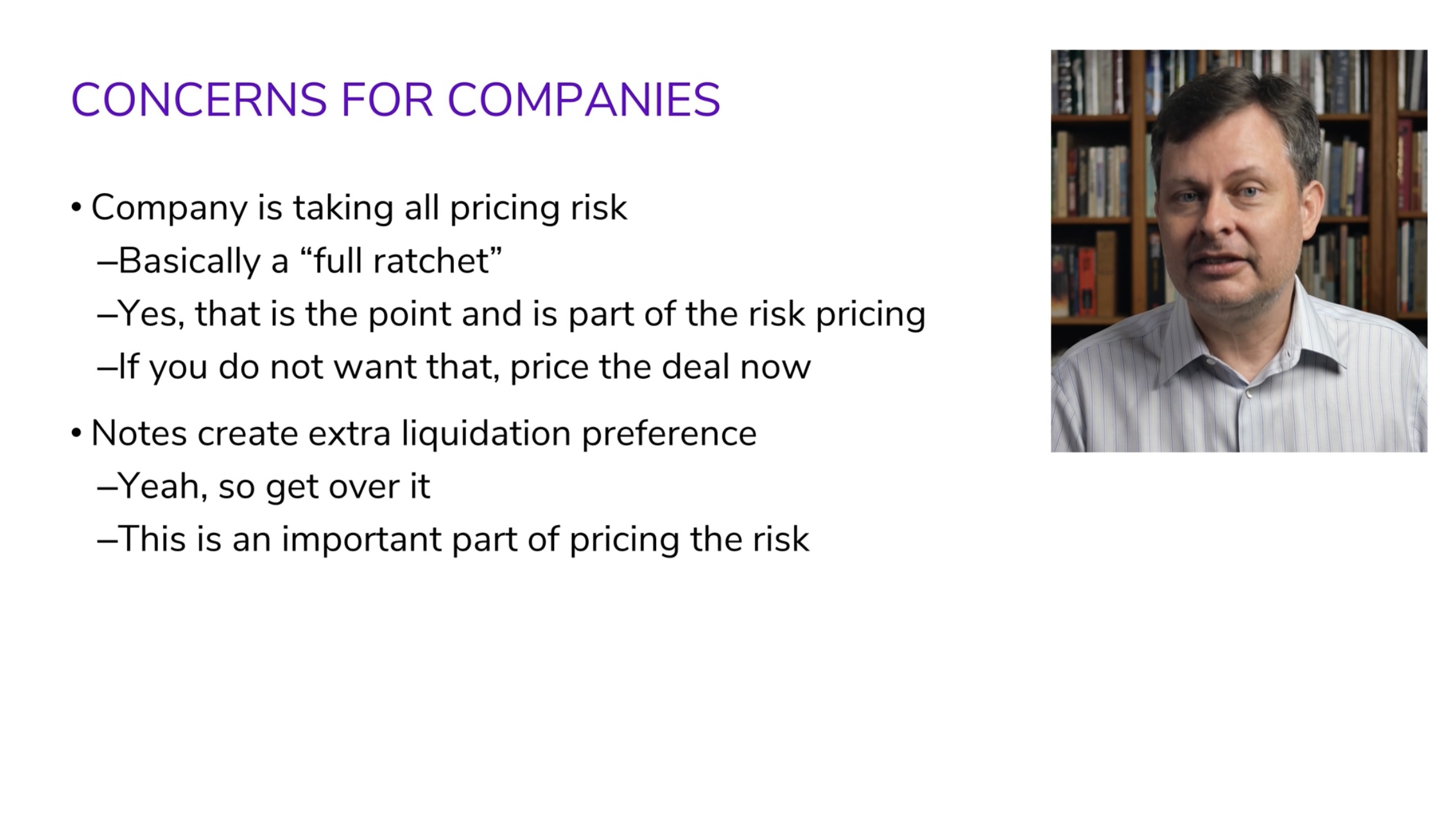 CONCERNS FOR COMPANIES

• Company is taking all pricing risk
–Basically a “full ratchet”
–Yes, that is the point and is part of the risk pricing
–If you do not want that, price the deal now

• Notes create extra liquidation preference
–Yeah, so get over it
–This is an important part of pricing the risk